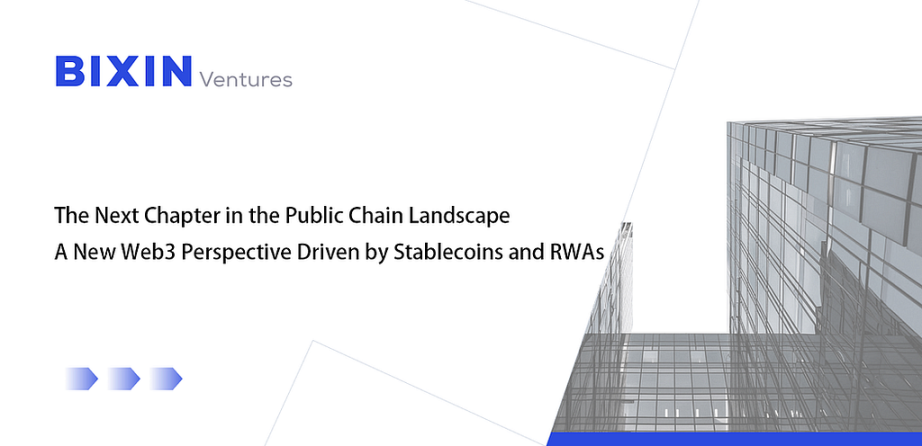 BIXIN Ventures

The Next Chapter in the Public Chain Landscape
A New Web3 Perspective Driven by Stablecoins and RWAs